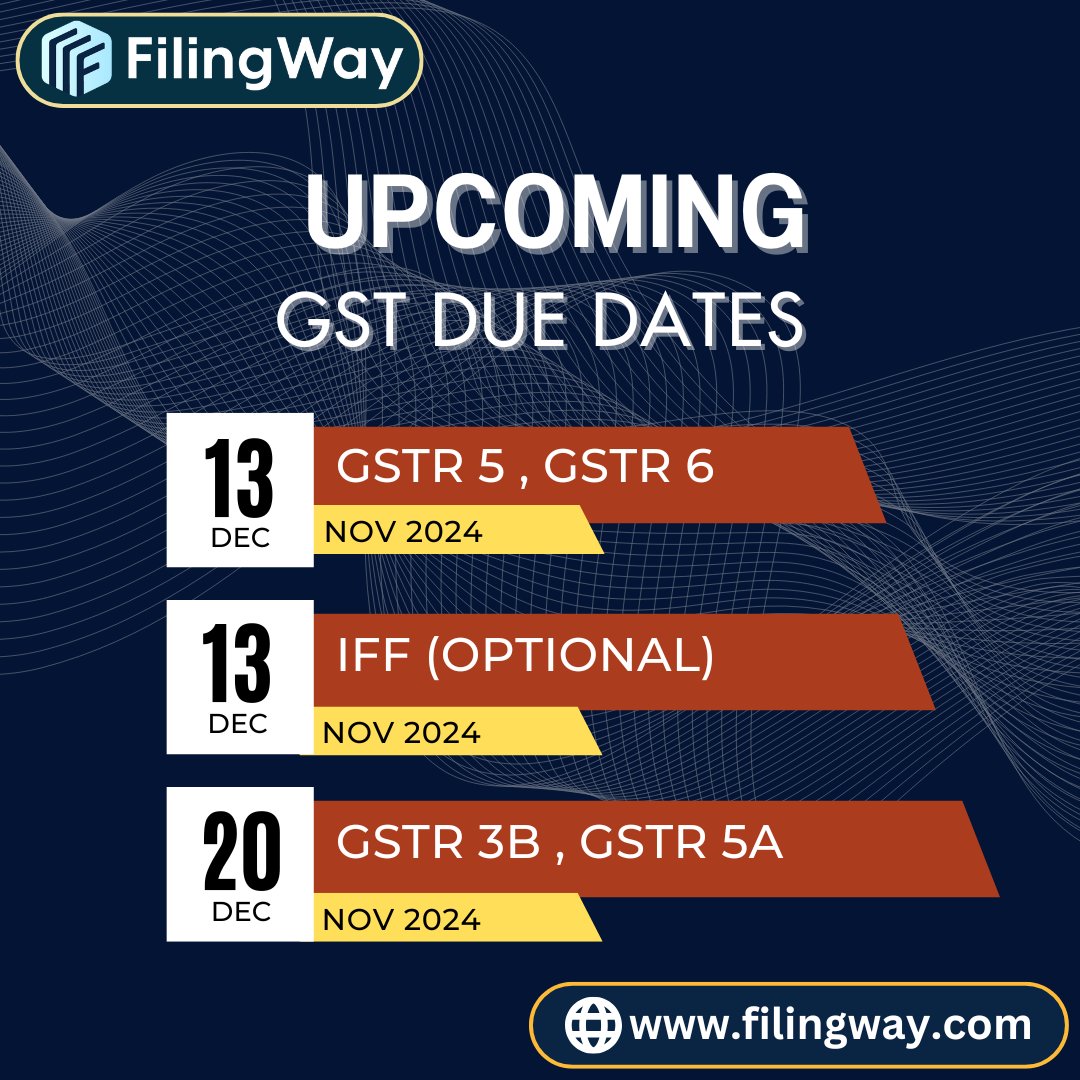 FilingWay

UPCOMING
GST DUE DATES

13
DEC
GSTR 5 , GSTR 6
NOV 2024

13
DEC
IFF (OPTIONAL)
NOV 2024

20
DEC
GSTR 3B , GSTR 5A
NOV 2024

www.filingway.com